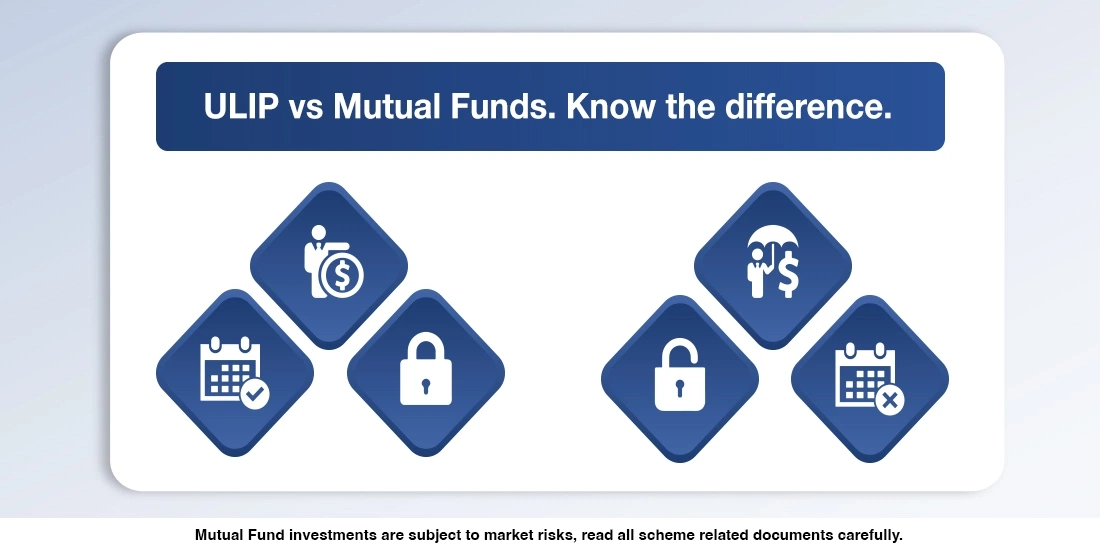 ULIP vs Mutual Funds. Know the difference.

Mutual Fund investments are subject to market risks, read all scheme related documents carefully.